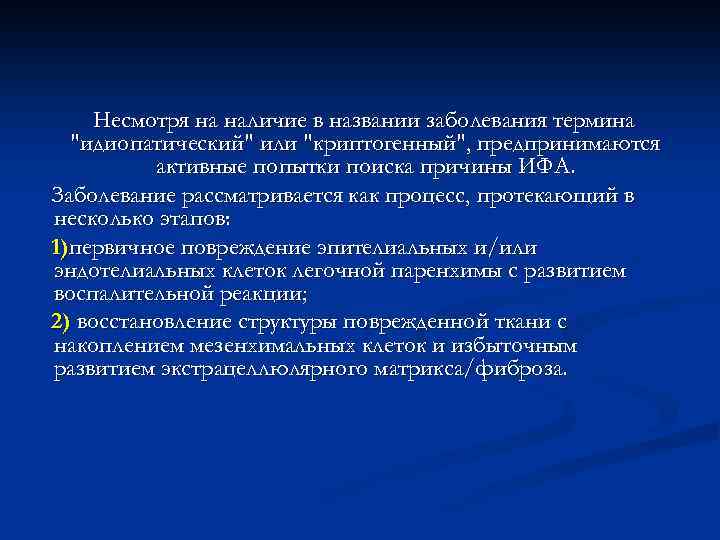 Несмотря на наличие в названии заболевания термина "идиопатический" или "криптогенный", предпринимаются активные попытки поиска причины ИФА.

Заболевание рассматривается как процесс, протекающий в несколько этапов:

1)первичное повреждение эпителиальных и/или эндотелиальных клеток легочной паренхимы с развитием воспалительной реакции;

2) восстановление структуры поврежденной ткани с накоплением мезенхимальных клеток и избыточным развитием экстрацеллюлярного матрикса/фиброза.